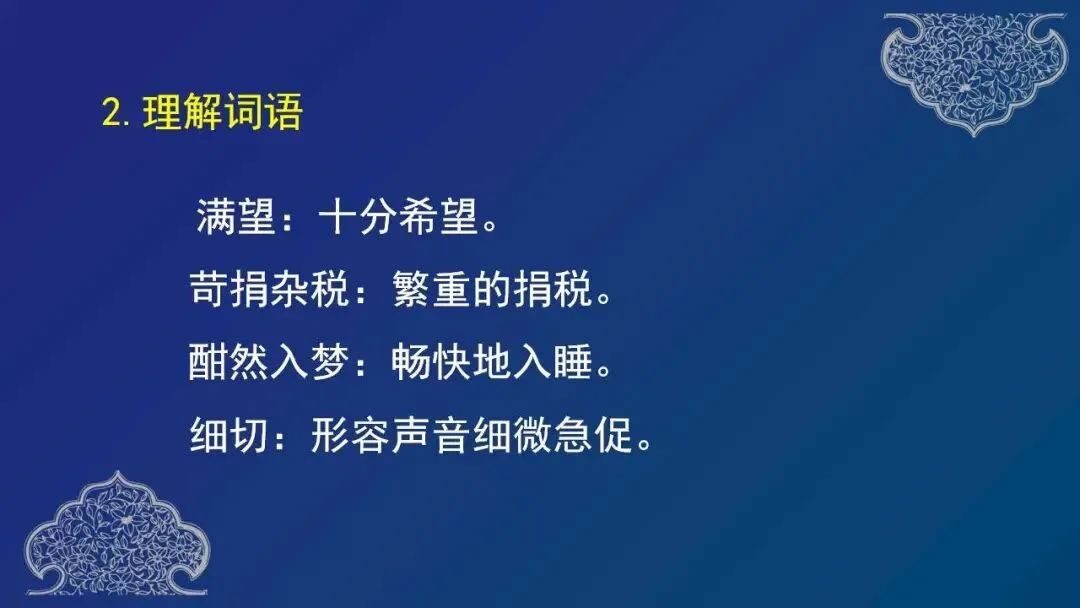 2. 理解词语

满望：十分希望。

苛捐杂税：繁重的捐税。

酣然入梦：畅快地入睡。

细切：形容声音细微急促。